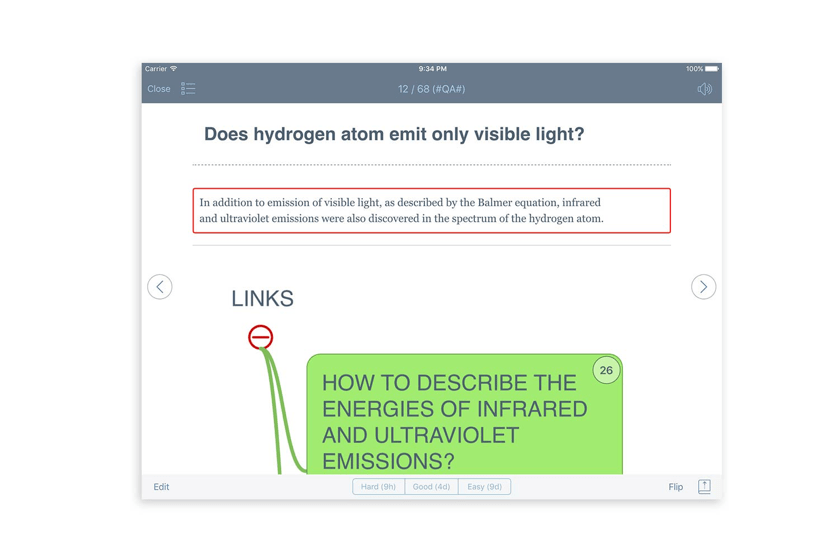 Carrier
9:34 PM
100%
Close
12 / 68 (#QA#)

Does hydrogen atom emit only visible light?

In addition to emission of visible light, as described by the Balmer equation, infrared and ultraviolet emissions were also discovered in the spectrum of the hydrogen atom.

LINKS

26
HOW TO DESCRIBE THE ENERGIES OF INFRARED AND ULTRAVIOLET EMISSIONS?

Edit
Hard (9h)
Good (4d)
Easy (9d)
Flip